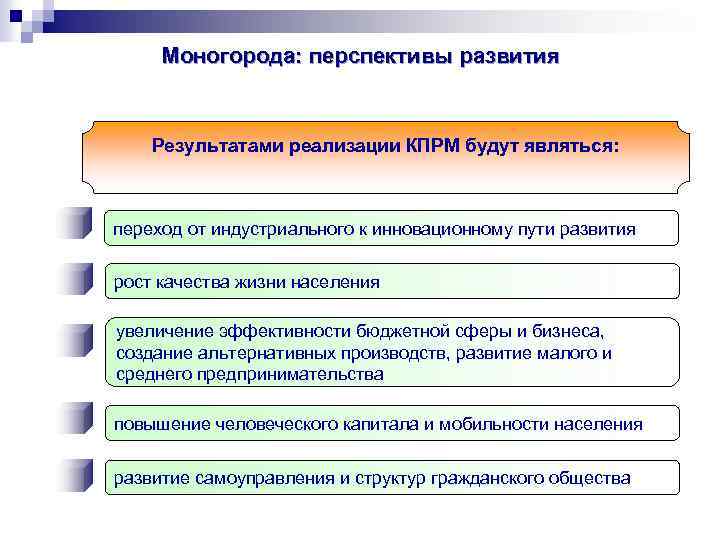 Моногорода: перспективы развития

Результатами реализации КПРМ будут являться:

переход от индустриального к инновационному пути развития

рост качества жизни населения

увеличение эффективности бюджетной сферы и бизнеса, создание альтернативных производств, развитие малого и среднего предпринимательства

повышение человеческого капитала и мобильности населения

развитие самоуправления и структур гражданского общества